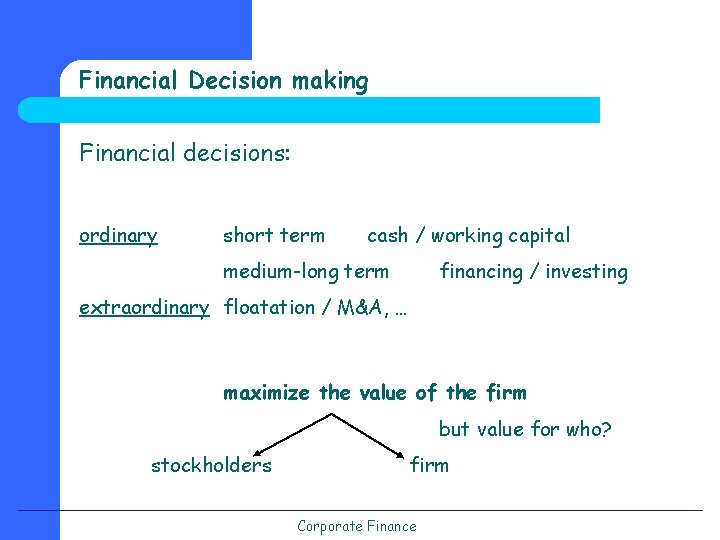 Financial Decision making

Financial decisions:

ordinary short term cash / working capital

medium-long term financing / investing

extraordinary floatation / M&A, …

maximize the value of the firm

but value for who?

stockholders firm

Corporate Finance